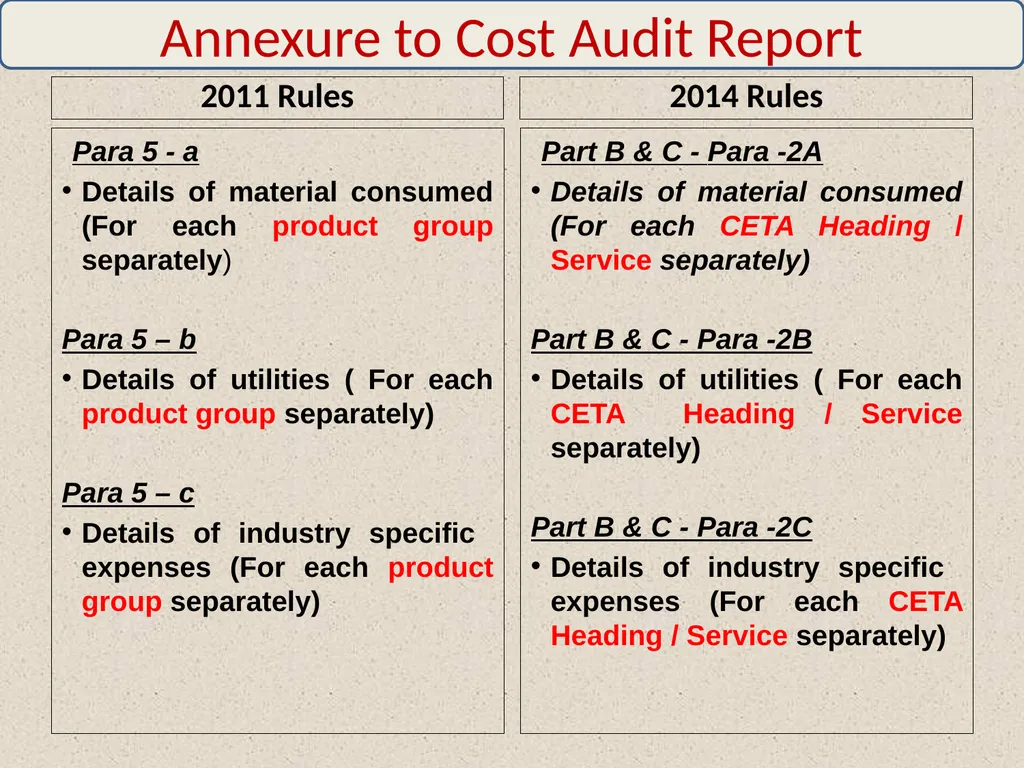 Annexure to Cost Audit Report

2011 Rules

Para 5 - a

• Details of material consumed (For each product group separately)

Para 5 – b

• Details of utilities ( For each product group separately)

Para 5 – c

• Details of industry specific expenses (For each product group separately)

2014 Rules

Part B & C - Para -2A

• Details of material consumed (For each CETA Heading / Service separately)

Part B & C - Para -2B

• Details of utilities ( For each CETA Heading / Service separately)

Part B & C - Para -2C

• Details of industry specific expenses (For each CETA Heading / Service separately)